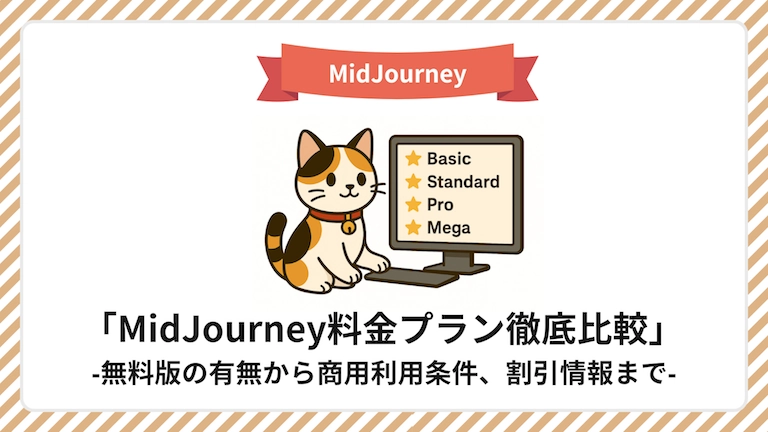 MidJourney

Basic
Standard
Pro
Mega

「MidJourney料金プラン徹底比較」
-無料版の有無から商用利用条件、割引情報まで-